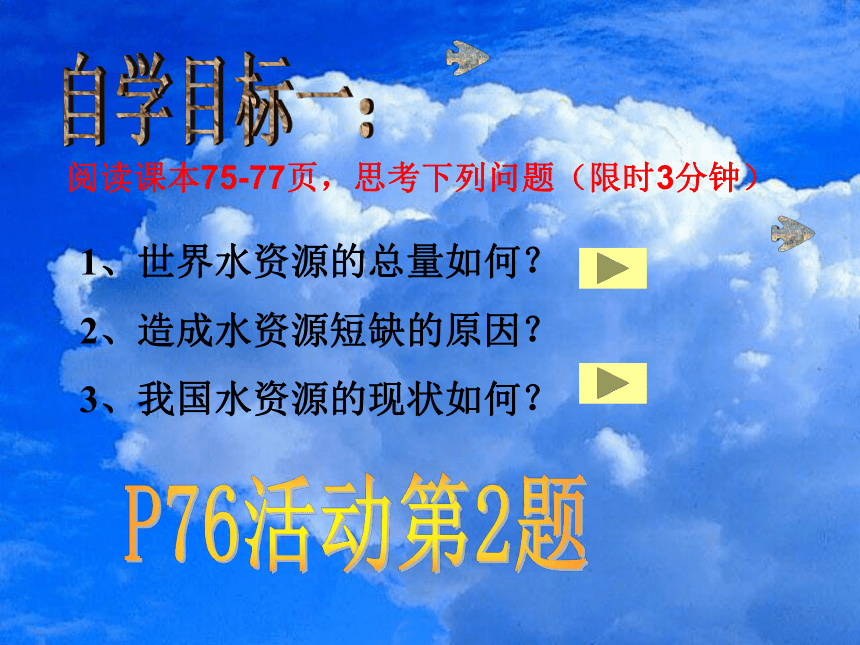 自学目标一：

阅读课本75-77页，思考下列问题（限时3分钟）

1、世界水资源的总量如何？

2、造成水资源短缺的原因？

3、我国水资源的现状如何？

P76活动第2题